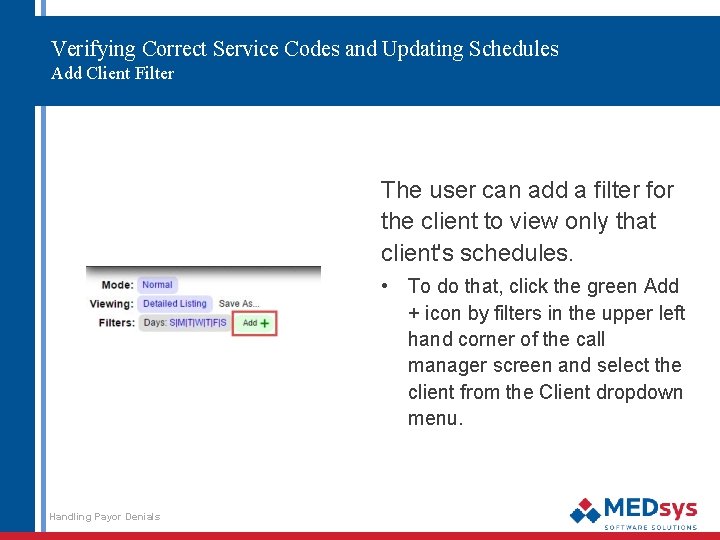 Verifying Correct Service Codes and Updating Schedules
Add Client Filter

Mode: Normal
Viewing: Detailed Listing Save As...
Filters: Days: S|M|T|W|T|F|S Add +

The user can add a filter for the client to view only that client's schedules.

• To do that, click the green Add + icon by filters in the upper left hand corner of the call manager screen and select the client from the Client dropdown menu.

Handling Payor Denials

MEDsys
SOFTWARE SOLUTIONS